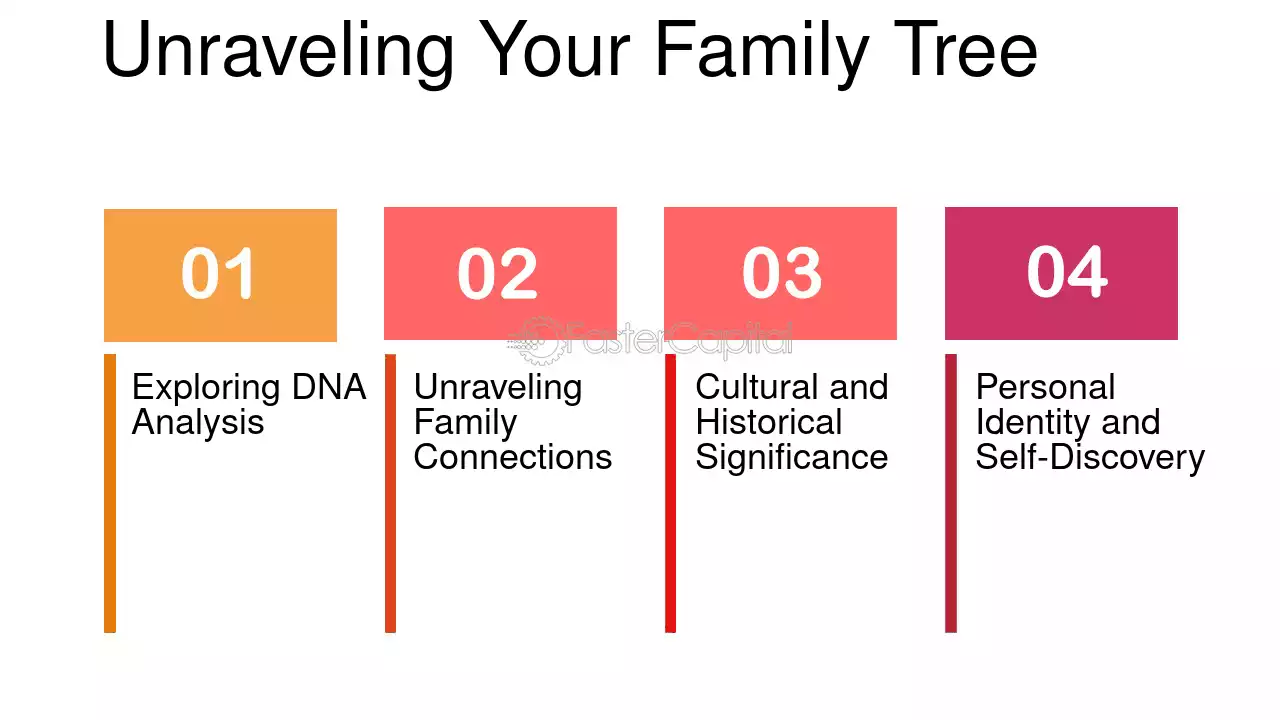 Unraveling Your Family Tree

01

Exploring DNA Analysis

02

Unraveling Family Connections

03

Cultural and Historical Significance

04

Personal Identity and Self-Discovery

FasterCapital